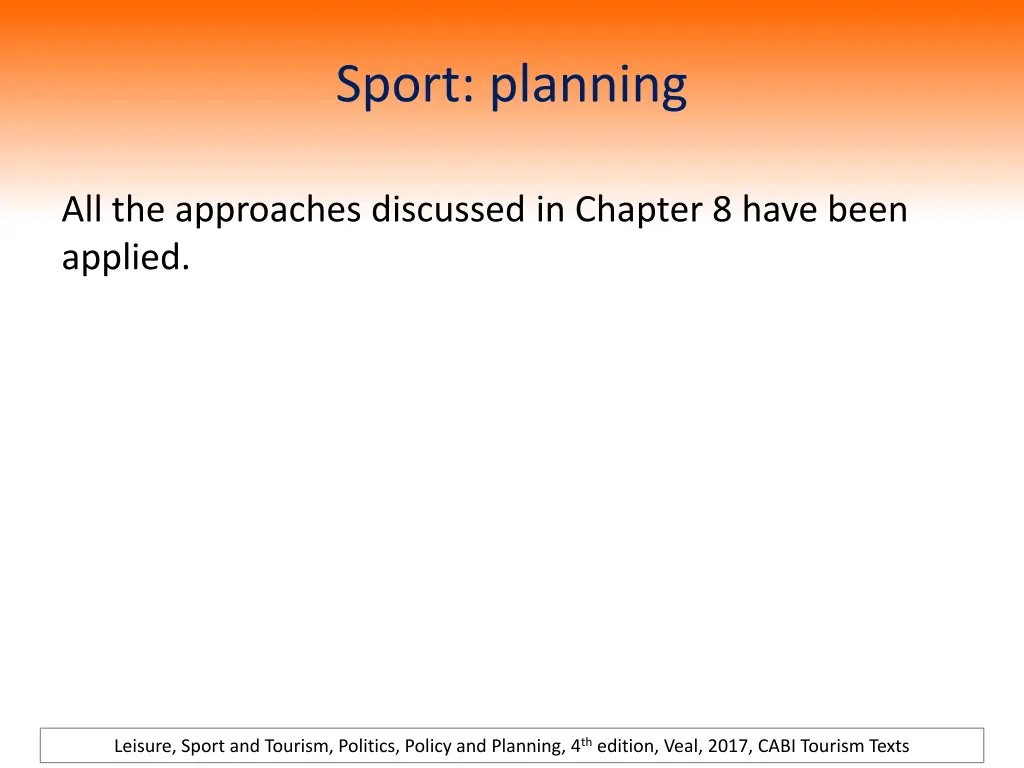 Sport: planning

All the approaches discussed in Chapter 8 have been applied.

Leisure, Sport and Tourism, Politics, Policy and Planning, 4$^{th}$ edition, Veal, 2017, CABI Tourism Texts